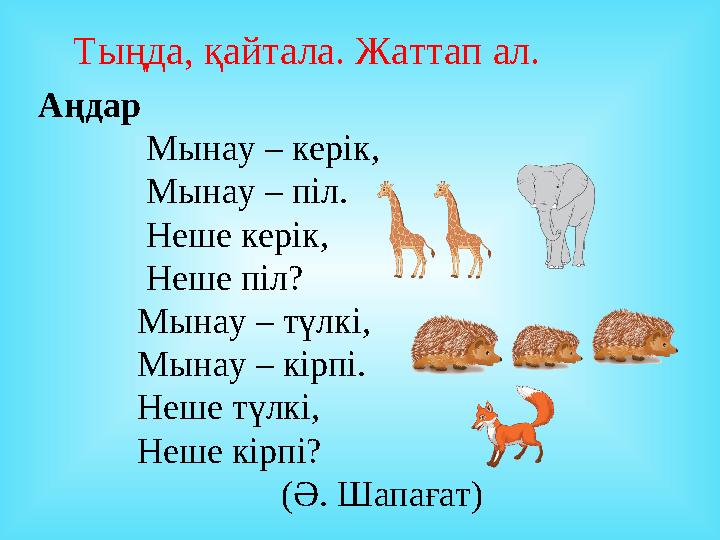 Тыңда, қайтала. Жаттап ал.

Аңдар

Мынау – керік,
Мынау – піл.
Неше керік,
Неше піл?
Мынау – түлкі,
Мынау – кірпі.
Неше түлкі,
Неше кірпі?

(Ә. Шапағат)